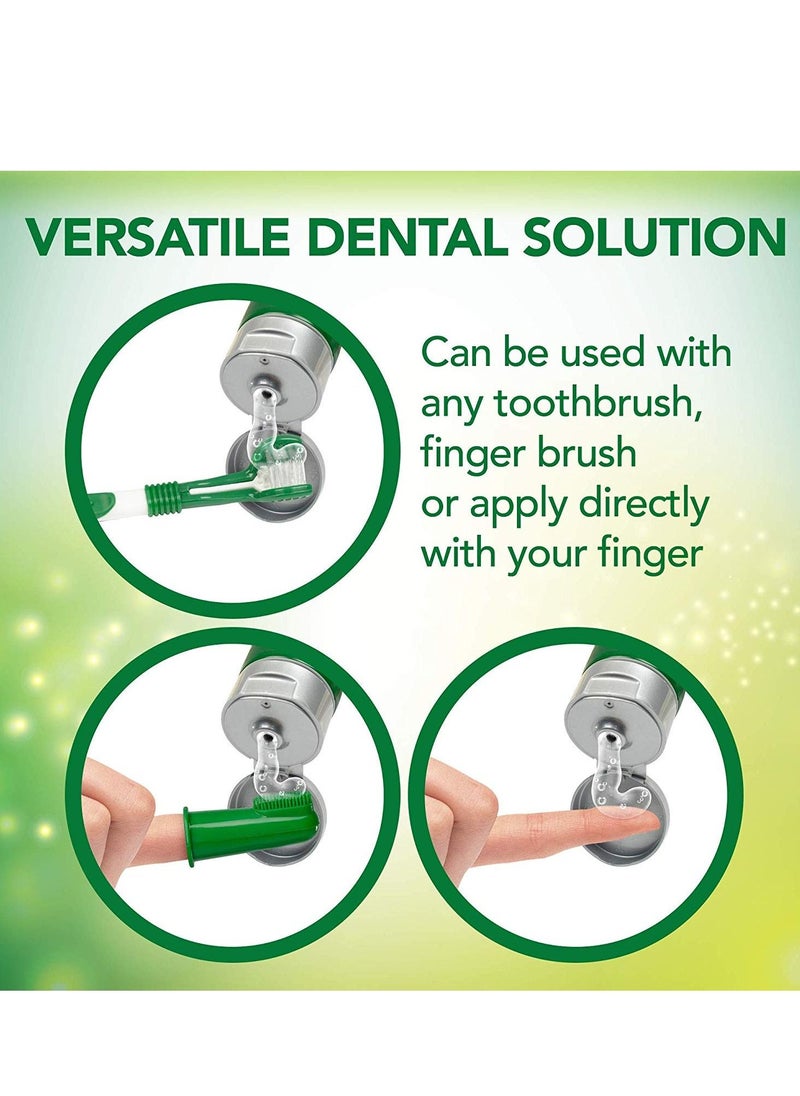 VERSATILE DENTAL SOLUTION

Can be used with any toothbrush, finger brush or apply directly with your finger